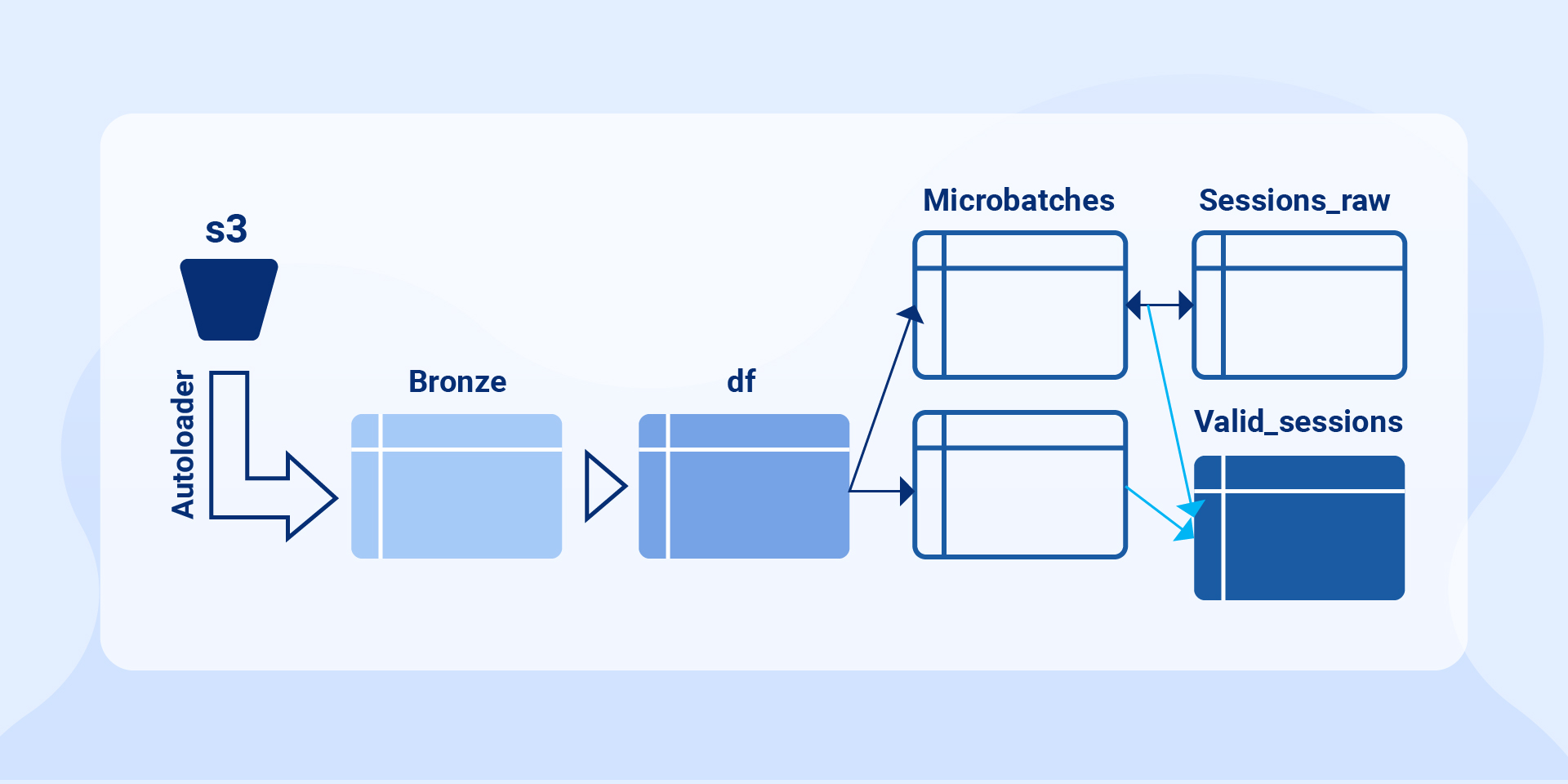 s3

Autoloader

Bronze

df

Microbatches

Sessions_raw

Valid_sessions